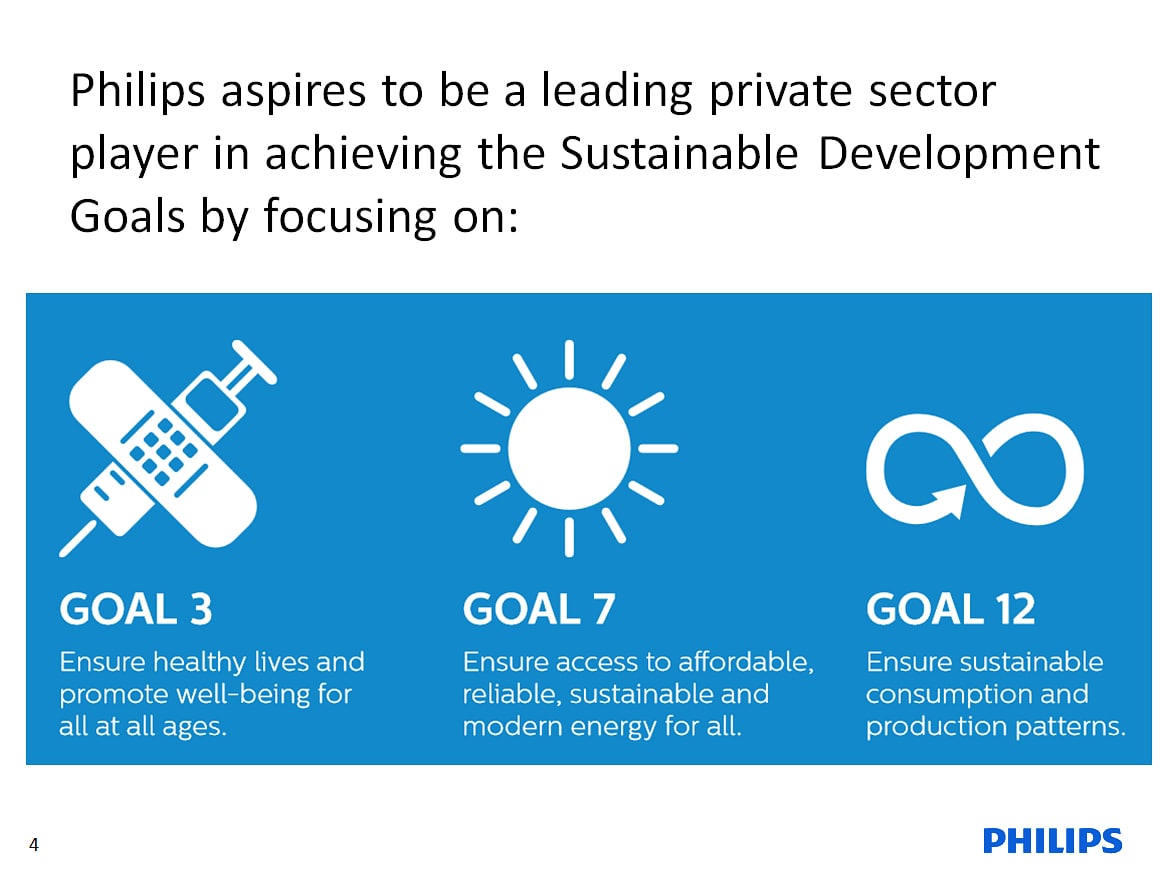 Philips aspires to be a leading private sector player in achieving the Sustainable Development Goals by focusing on:

GOAL 3
Ensure healthy lives and promote well-being for all at all ages.

GOAL 7
Ensure access to affordable, reliable, sustainable and modern energy for all.

GOAL 12
Ensure sustainable consumption and production patterns.

4

PHILIPS